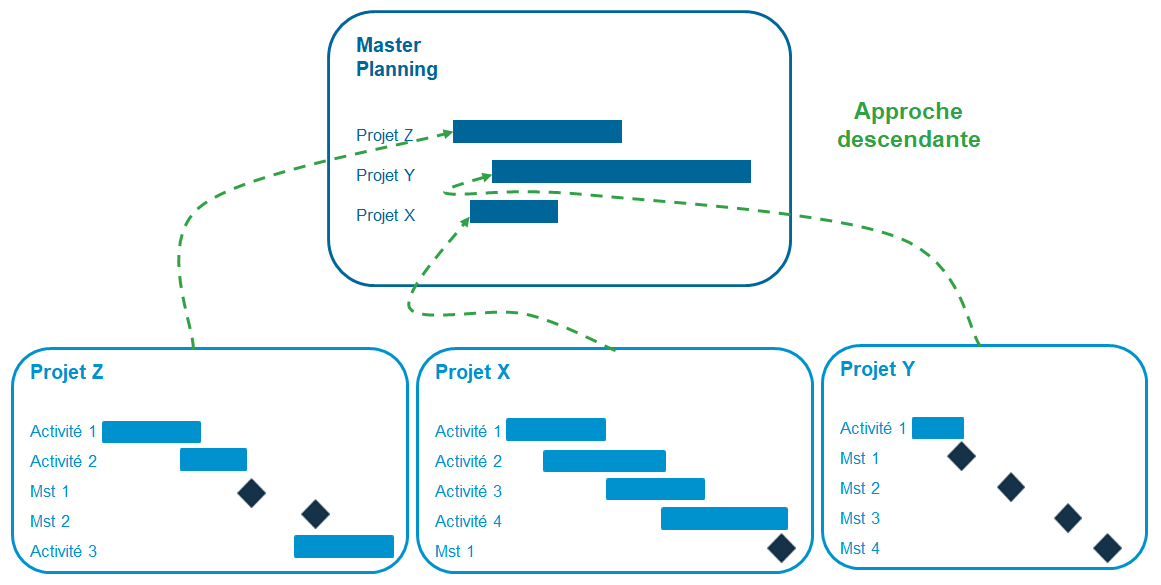 Master Planning

Projet Z
Projet Y
Projet X

Approche descendante

Projet Z

Activité 1
Activité 2
Mst 1
Mst 2
Activité 3

Projet X

Activité 1
Activité 2
Activité 3
Activité 4
Mst 1

Projet Y

Activité 1
Mst 1
Mst 2
Mst 3
Mst 4